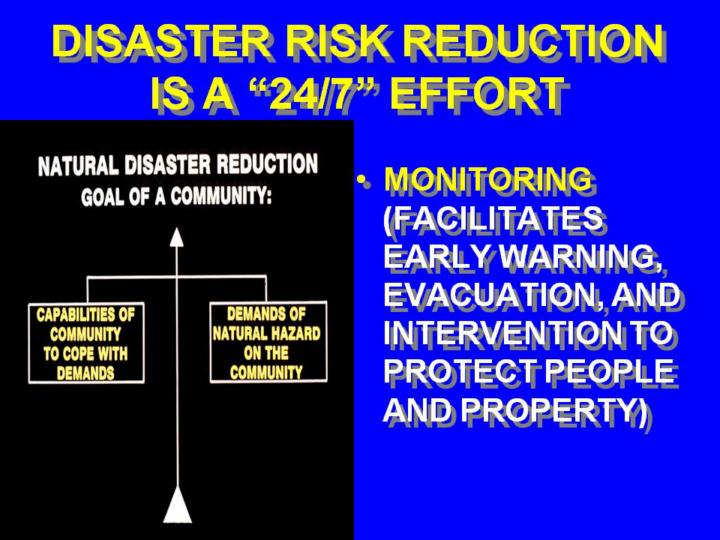 DISASTER RISK REDUCTION IS A “24/7” EFFORT

NATURAL DISASTER REDUCTION GOAL OF A COMMUNITY:

CAPABILITIES OF COMMUNITY TO COPE WITH DEMANDS

DEMANDS OF NATURAL HAZARD ON THE COMMUNITY

• MONITORING (FACILITATES EARLY WARNING, EVACUATION, AND INTERVENTION TO PROTECT PEOPLE AND PROPERTY)